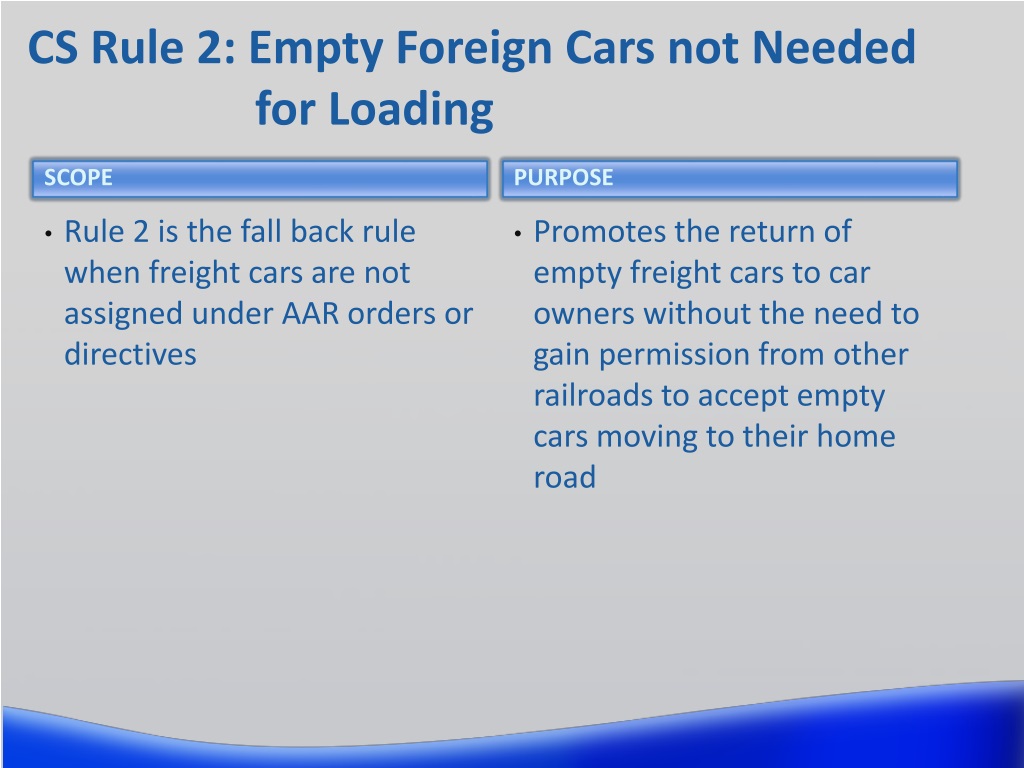 CS Rule 2: Empty Foreign Cars not Needed for Loading

SCOPE

• Rule 2 is the fall back rule when freight cars are not assigned under AAR orders or directives

PURPOSE

• Promotes the return of empty freight cars to car owners without the need to gain permission from other railroads to accept empty cars moving to their home road